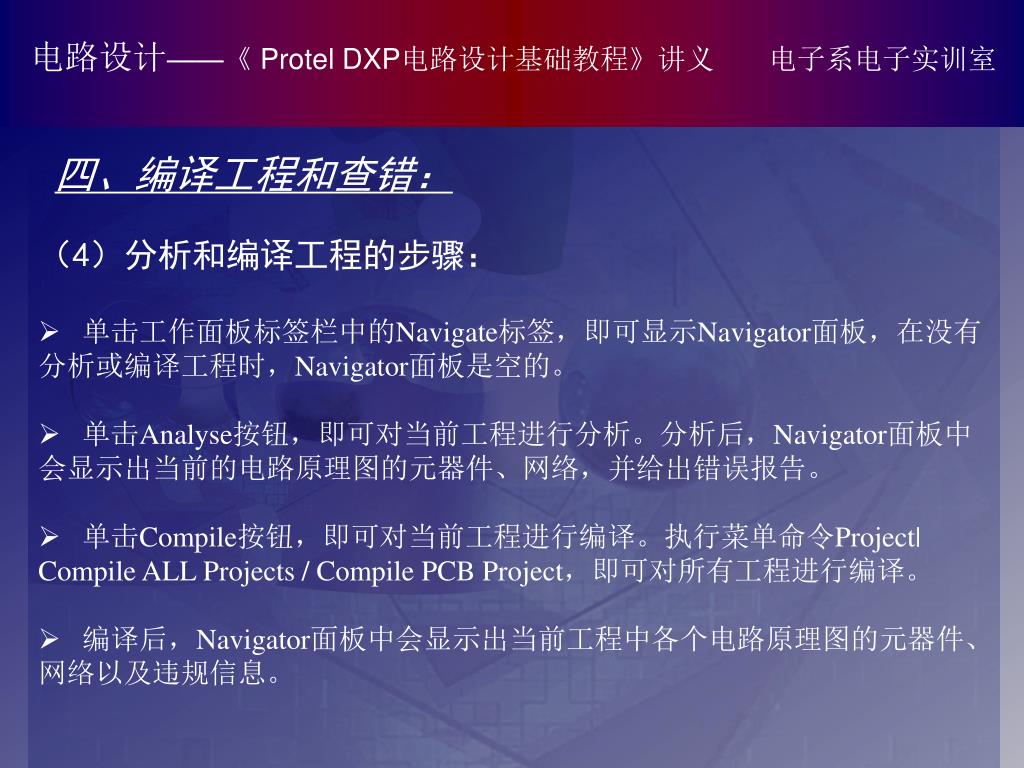 电路设计——《 Protel DXP电路设计基础教程》讲义　　电子系电子实训室

四、编译工程和查错：

（4）分析和编译工程的步骤：

➢ 单击工作面板标签栏中的Navigate标签，即可显示Navigator面板，在没有分析或编译工程时，Navigator面板是空的。

➢ 单击Analyse按钮，即可对当前工程进行分析。分析后，Navigator面板中会显示出当前的电路原理图的元器件、网络，并给出错误报告。

➢ 单击Compile按钮，即可对当前工程进行编译。执行菜单命令Project| Compile ALL Projects / Compile PCB Project，即可对所有工程进行编译。

➢ 编译后，Navigator面板中会显示出当前工程中各个电路原理图的元器件、网络以及违规信息。